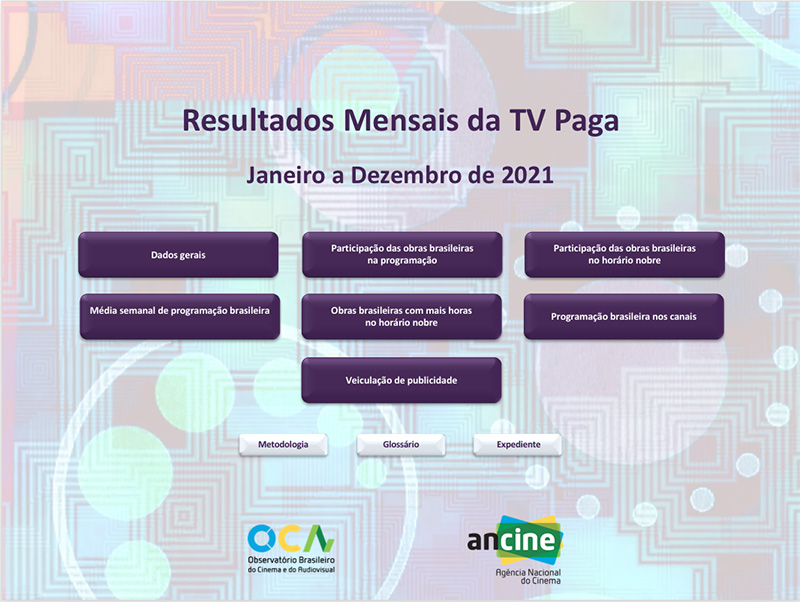 Resultados Mensais da TV Paga

Janeiro a Dezembro de 2021

Dados gerais

Participação das obras brasileiras na programação

Participação das obras brasileiras no horário nobre

Média semanal de programação brasileira

Obras brasileiras com mais horas no horário nobre

Programação brasileira nos canais

Veiculação de publicidade

Metodologia

Glossário

Expediente

OCA
Observatório Brasileiro do Cinema e do Audiovisual

ancine
Agência Nacional do Cinema